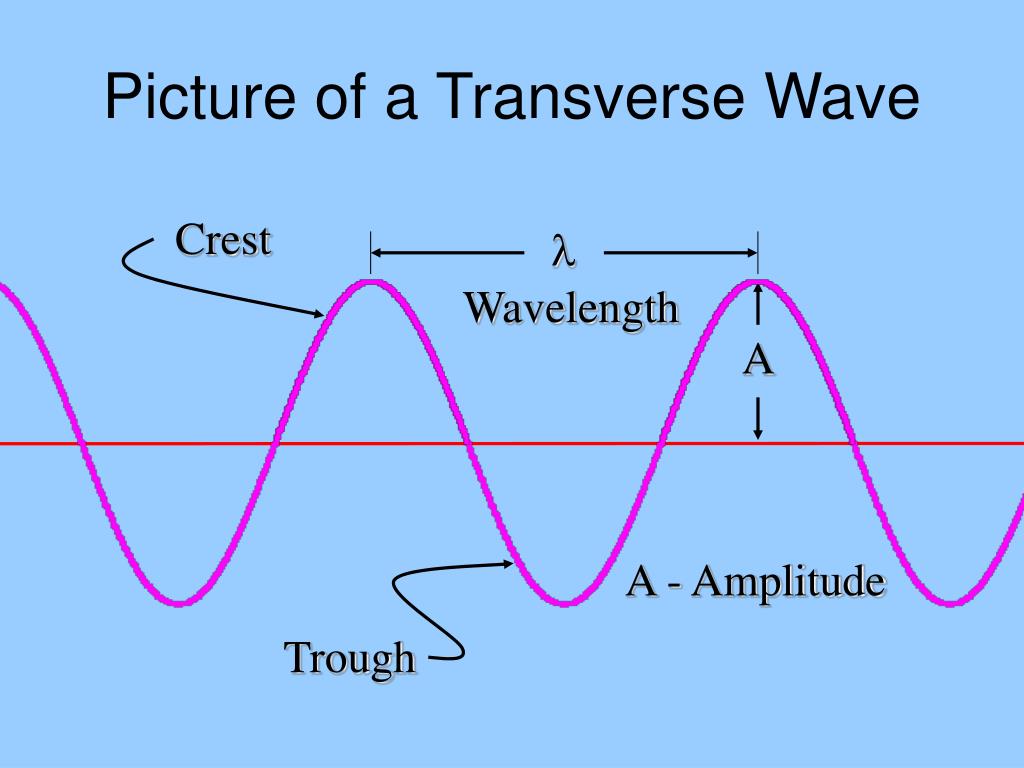 Picture of a Transverse Wave

Crest

$\lambda$

Wavelength

A

A - Amplitude

Trough